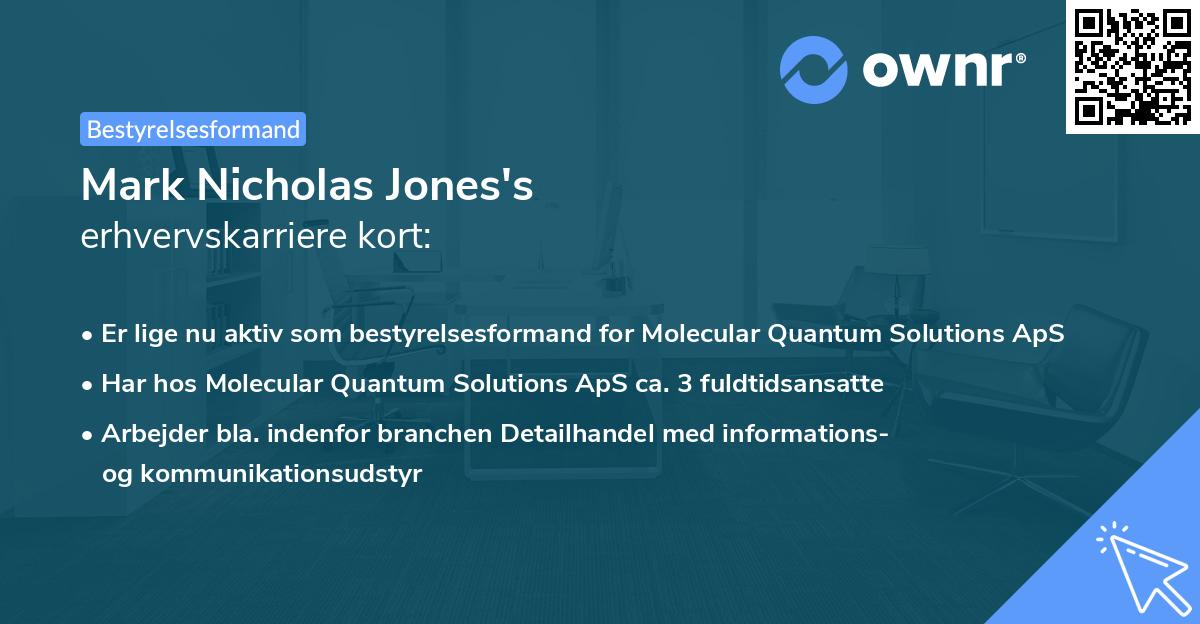 ownr®

Bestyrelsesformand

Mark Nicholas Jones's
erhvervskarriere kort:

• Er lige nu aktiv som bestyrelsesformand for Molecular Quantum Solutions ApS
• Har hos Molecular Quantum Solutions ApS ca. 3 fuldtidsansatte
• Arbejder bla. indenfor branchen Detailhandel med informations- og kommunikationsudstyr